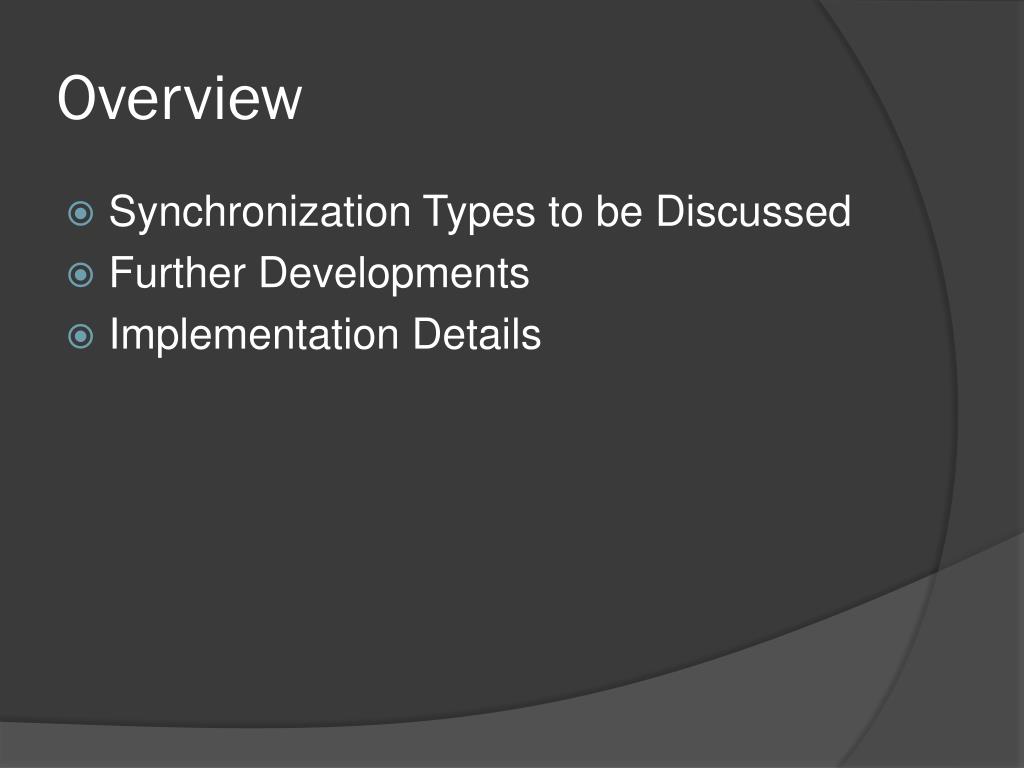 Overview

Synchronization Types to be Discussed
Further Developments
Implementation Details